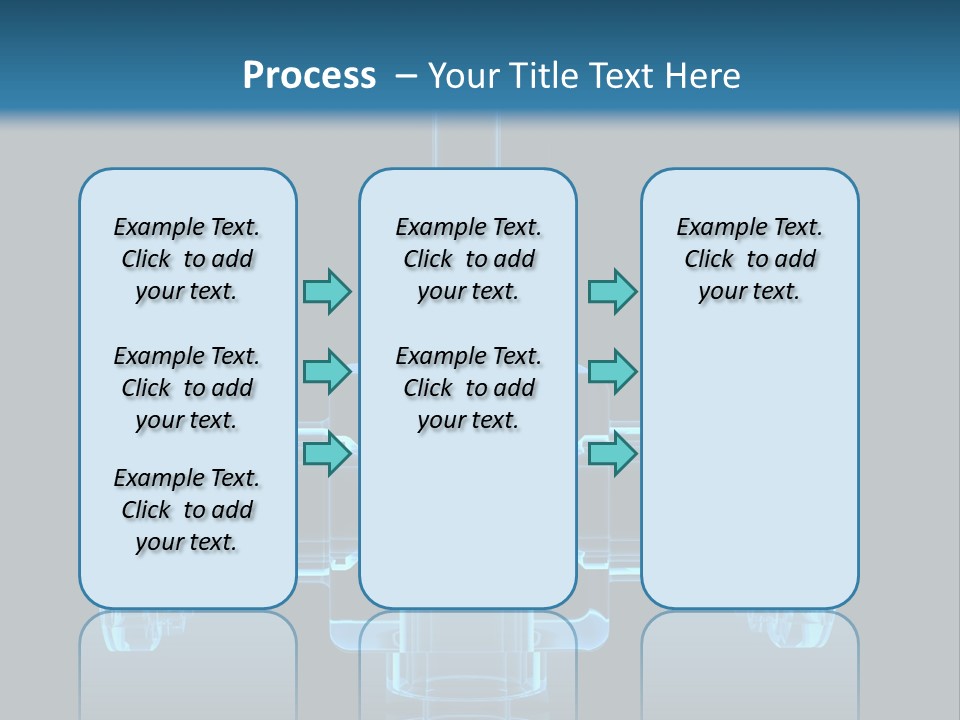 Process – Your Title Text Here

Example Text. Click to add your text.

Example Text. Click to add your text.

Example Text. Click to add your text.

Example Text. Click to add your text.

Example Text. Click to add your text.

Example Text. Click to add your text.